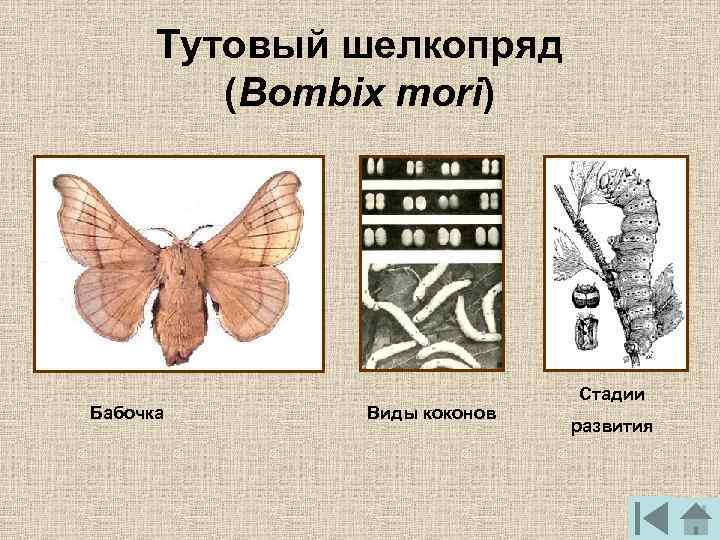 Тутовый шелкопряд
(Bombix mori)

Бабочка

Виды коконов

Стадии развития